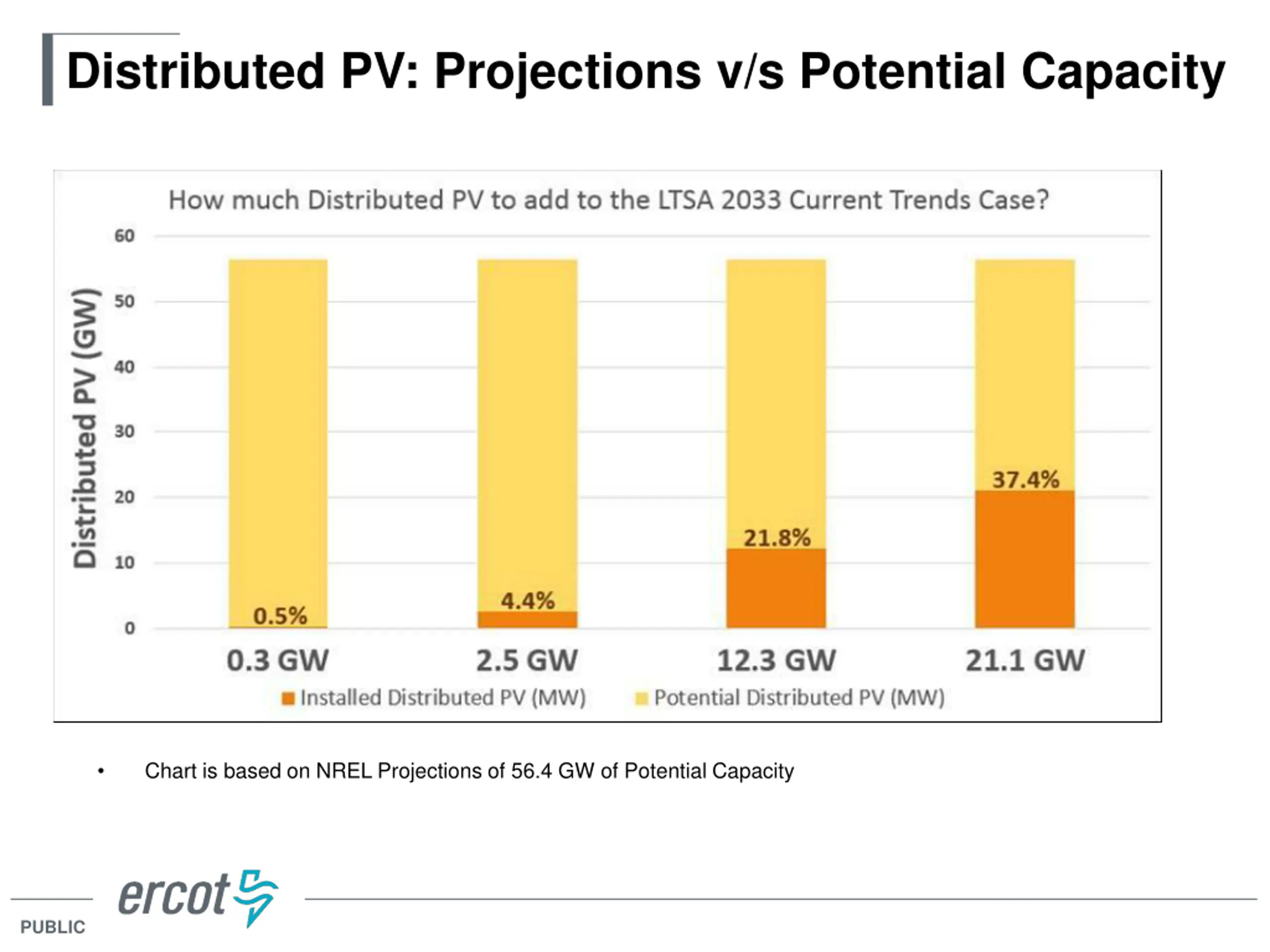 Distributed PV: Projections v/s Potential Capacity

How much Distributed PV to add to the LTSA 2033 Current Trends Case?

Distributed PV (GW)

60
50
40
30
20
10
0

0.5%
4.4%
21.8%
37.4%

0.3 GW
2.5 GW
12.3 GW
21.1 GW

Installed Distributed PV (MW)
Potential Distributed PV (MW)

• Chart is based on NREL Projections of 56.4 GW of Potential Capacity

ercot

PUBLIC